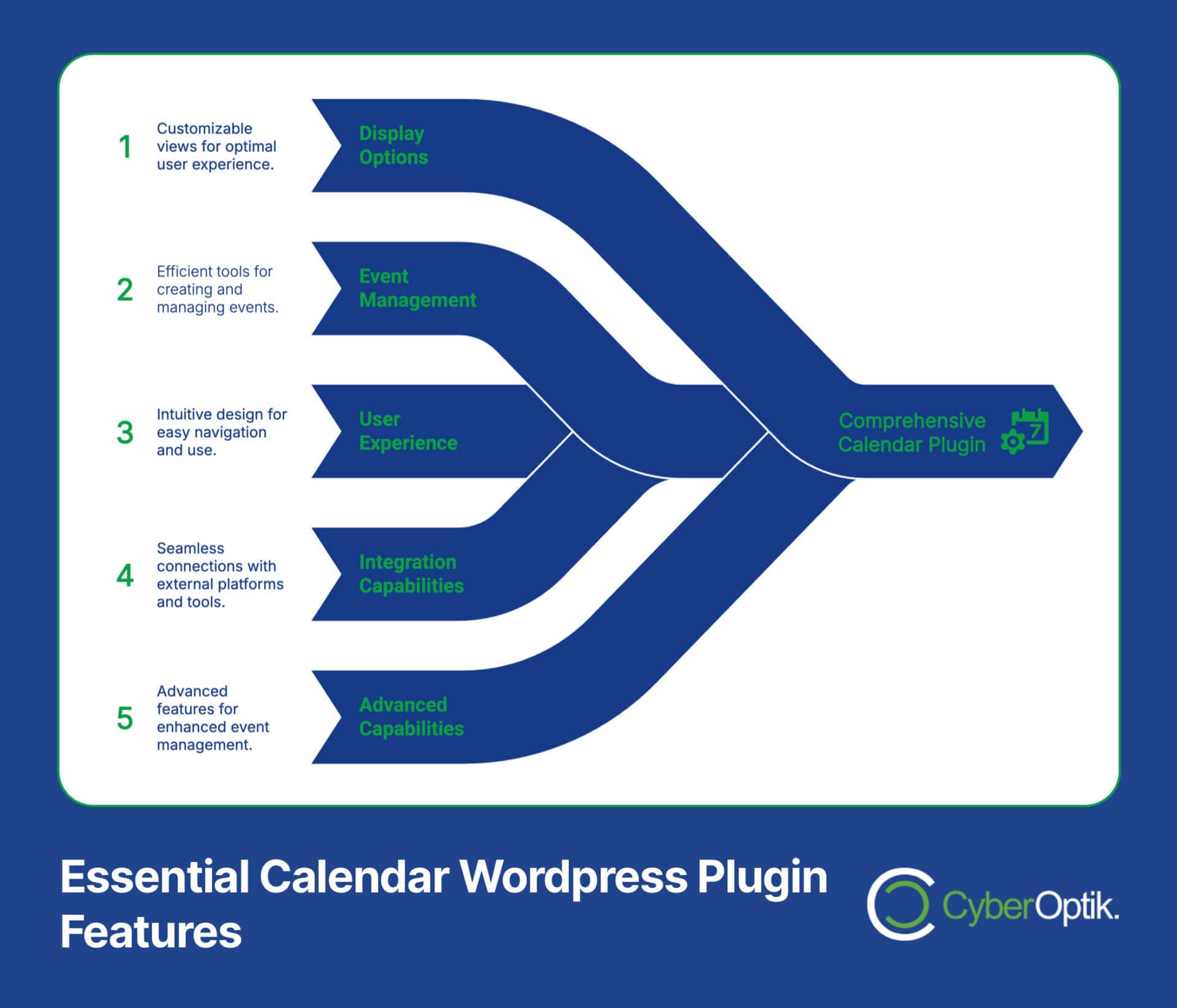 1 Customizable views for optimal user experience.

Display Options

2 Efficient tools for creating and managing events.

Event Management

3 Intuitive design for easy navigation and use.

User Experience

4 Seamless connections with external platforms and tools.

Integration Capabilities

5 Advanced features for enhanced event management.

Advanced Capabilities

Comprehensive Calendar Plugin

7

Essential Calendar Wordpress Plugin Features

CyberOptik.